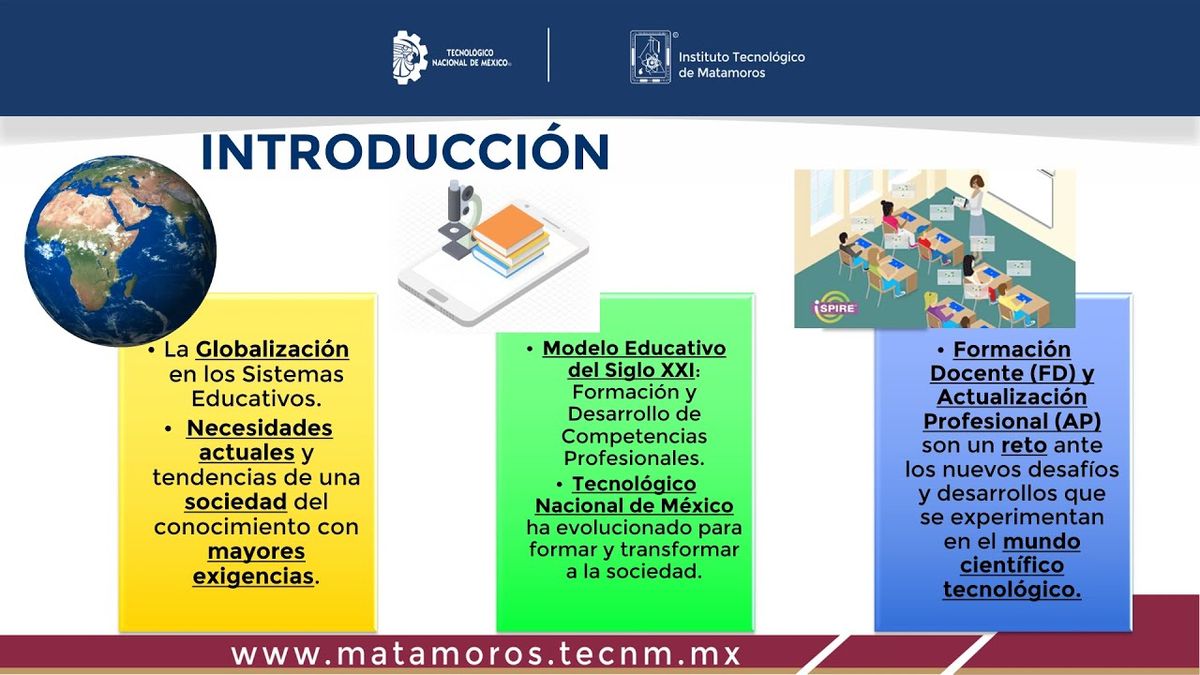 TECNOLÓGICO NACIONAL DE MÉXICO

Instituto Tecnológico de Matamoros

INTRODUCCIÓN

iSPIRE

• La Globalización en los Sistemas Educativos.

• Necesidades actuales y tendencias de una sociedad del conocimiento con mayores exigencias.

• Modelo Educativo del Siglo XXI: Formación y Desarrollo de Competencias Profesionales.

• Tecnológico Nacional de México ha evolucionado para formar y transformar a la sociedad.

• Formación Docente (FD) y Actualización Profesional (AP) son un reto ante los nuevos desafíos y desarrollos que se experimentan en el mundo científico tecnológico.

www.matamoros.tecnm.mx